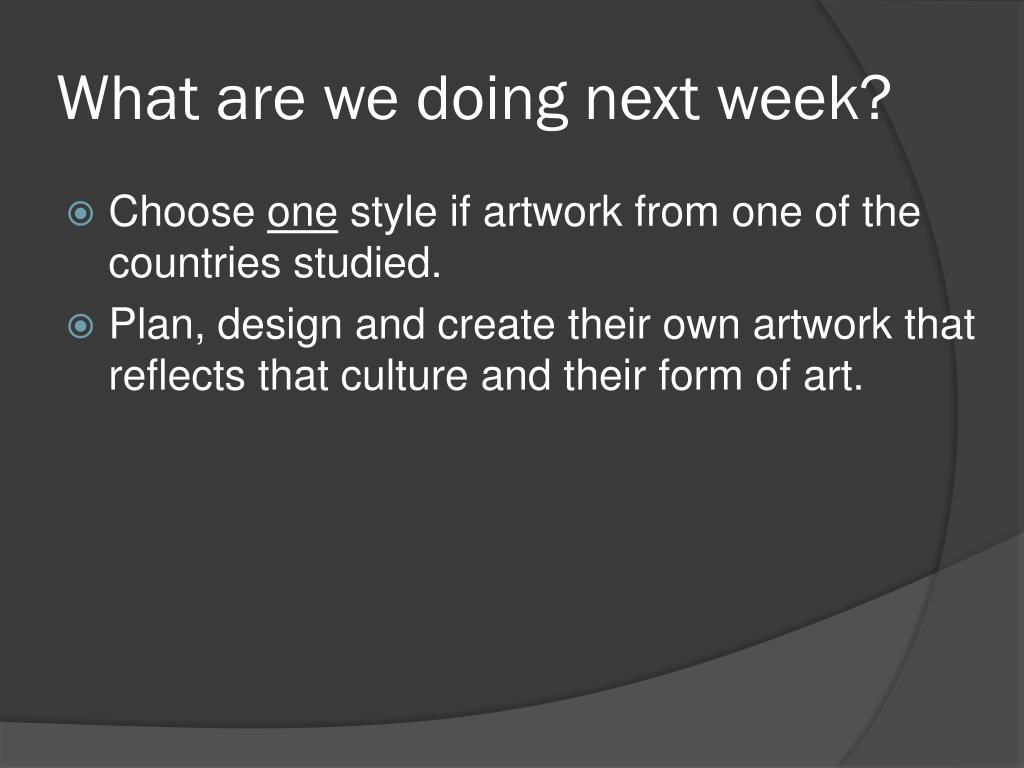 What are we doing next week?

Choose one style if artwork from one of the countries studied.

Plan, design and create their own artwork that reflects that culture and their form of art.